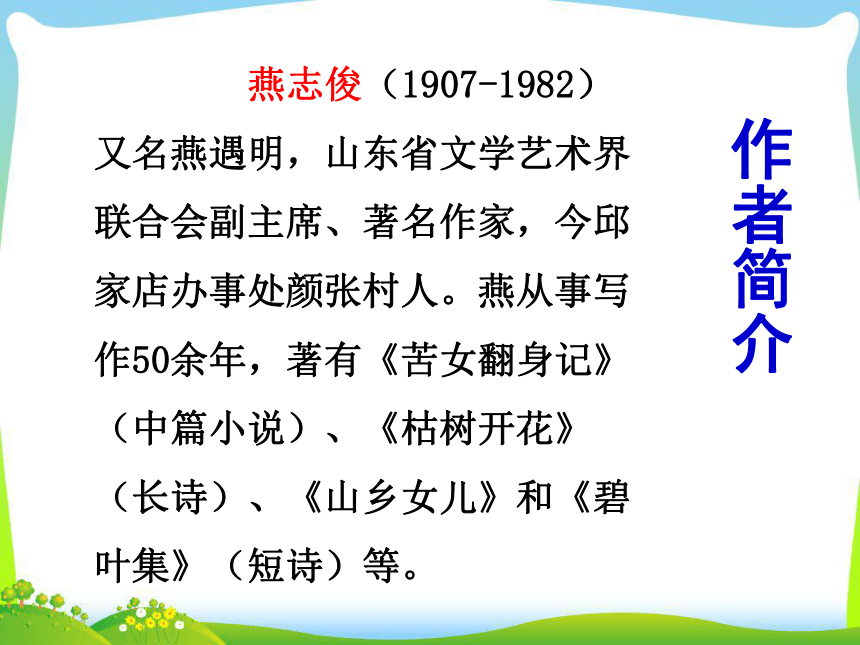 燕志俊（1907-1982）

又名燕遇明，山东省文学艺术界联合会副主席、著名作家，今邱家店办事处颜张村人。燕从事写作50余年，著有《苦女翻身记》（中篇小说）、《枯树开花》（长诗）、《山乡女儿》和《碧叶集》（短诗）等。

作者简介